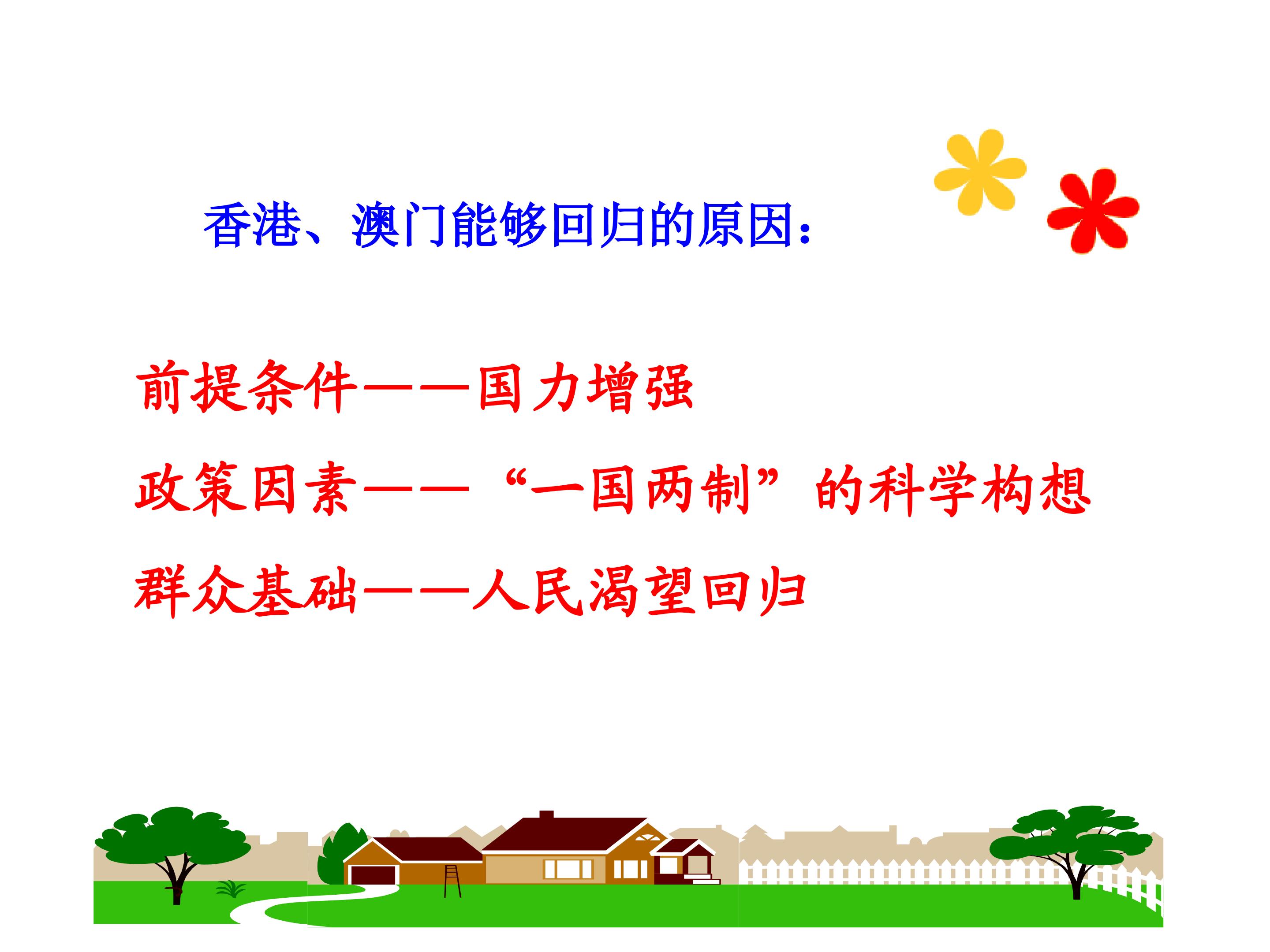 香港、澳门能够回归的原因：

前提条件——国力增强

政策因素——“一国两制”的科学构想

群众基础——人民渴望回归